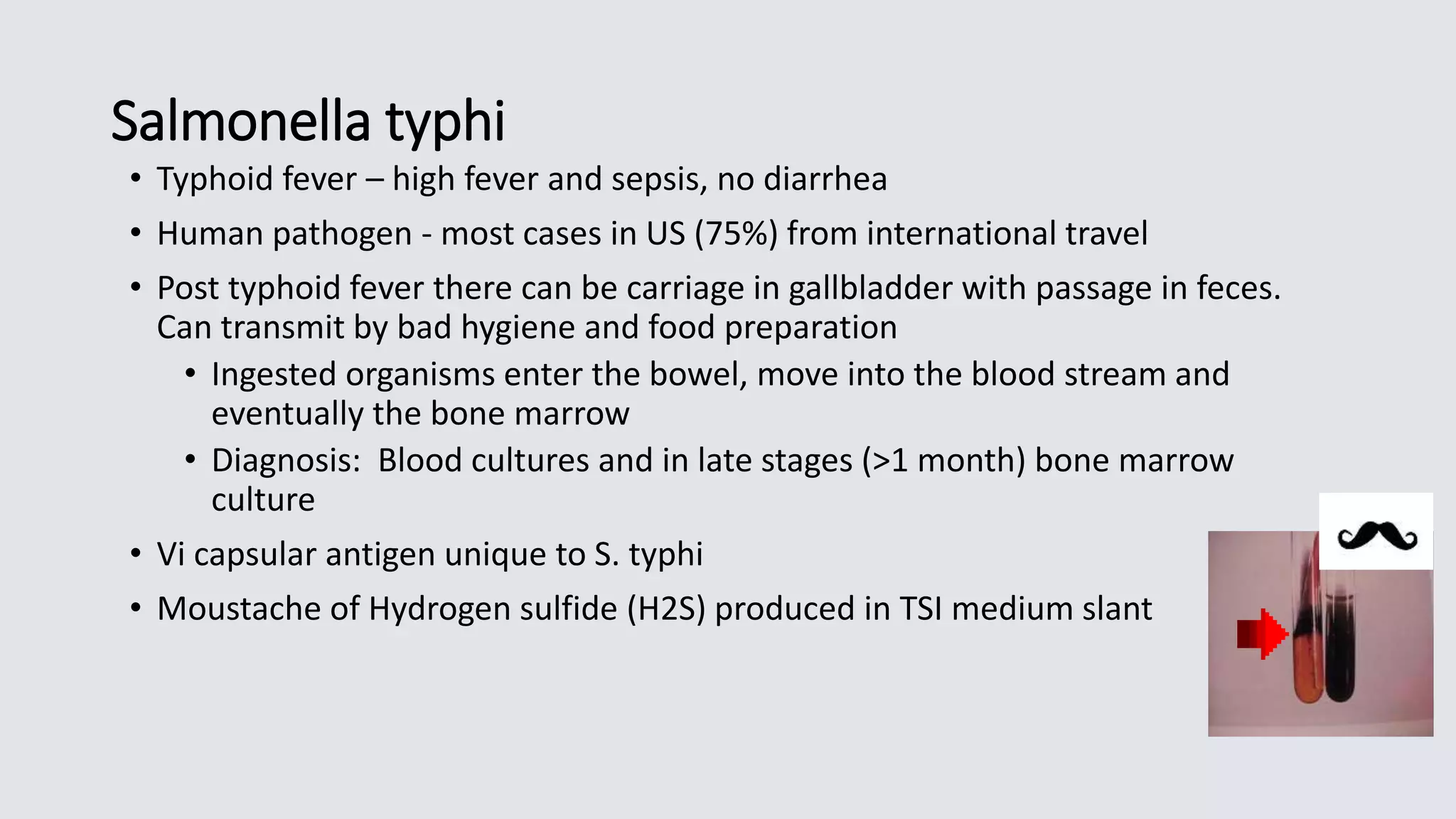 Salmonella typhi

• Typhoid fever – high fever and sepsis, no diarrhea
• Human pathogen - most cases in US (75%) from international travel
• Post typhoid fever there can be carriage in gallbladder with passage in feces. Can transmit by bad hygiene and food preparation
  • Ingested organisms enter the bowel, move into the blood stream and eventually the bone marrow
  • Diagnosis: Blood cultures and in late stages (>1 month) bone marrow culture
• Vi capsular antigen unique to S. typhi
• Moustache of Hydrogen sulfide (H2S) produced in TSI medium slant